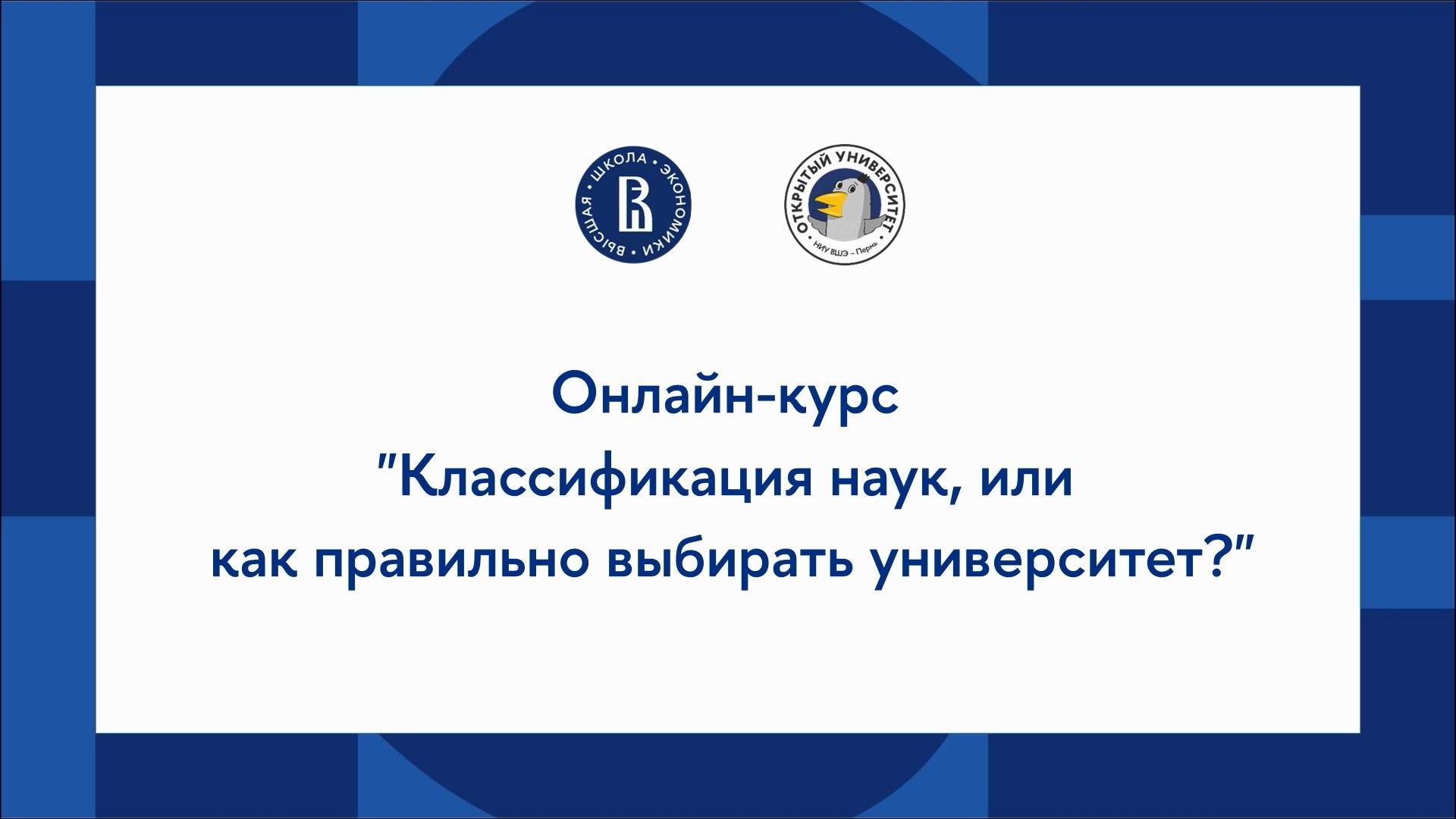 ВЫСШАЯ · ШКОЛА · ЭКОНОМИКИ ·

ОТКРЫТЫЙ УНИВЕРСИТЕТ
НИУ ВШЭ – Пермь

Онлайн-курс
"Классификация наук, или как правильно выбирать университет?"